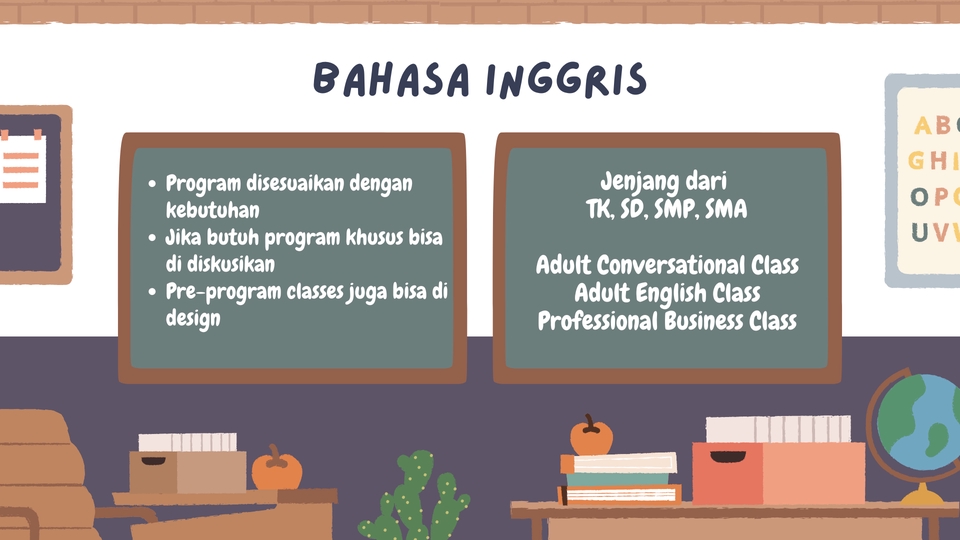 BAHASA INGGRIS

- Program disesuaikan dengan kebutuhan
- Jika butuh program khusus bisa di diskusikan
- Pre-program classes juga bisa di design

Jenjang dari
TK, SD, SMP, SMA

Adult Conversational Class
Adult English Class
Professional Business Class

A B C
G H I
O P
U V W